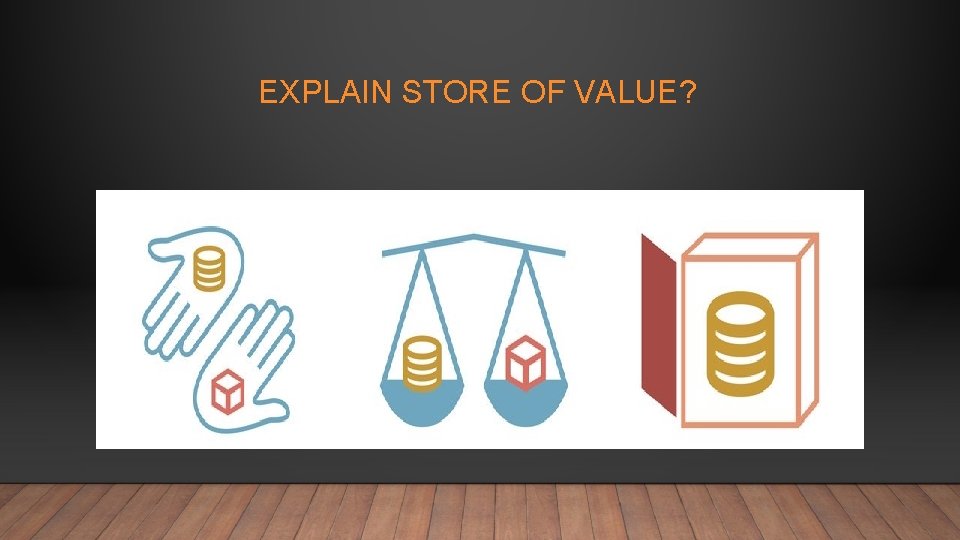 EXPLAIN STORE OF VALUE?